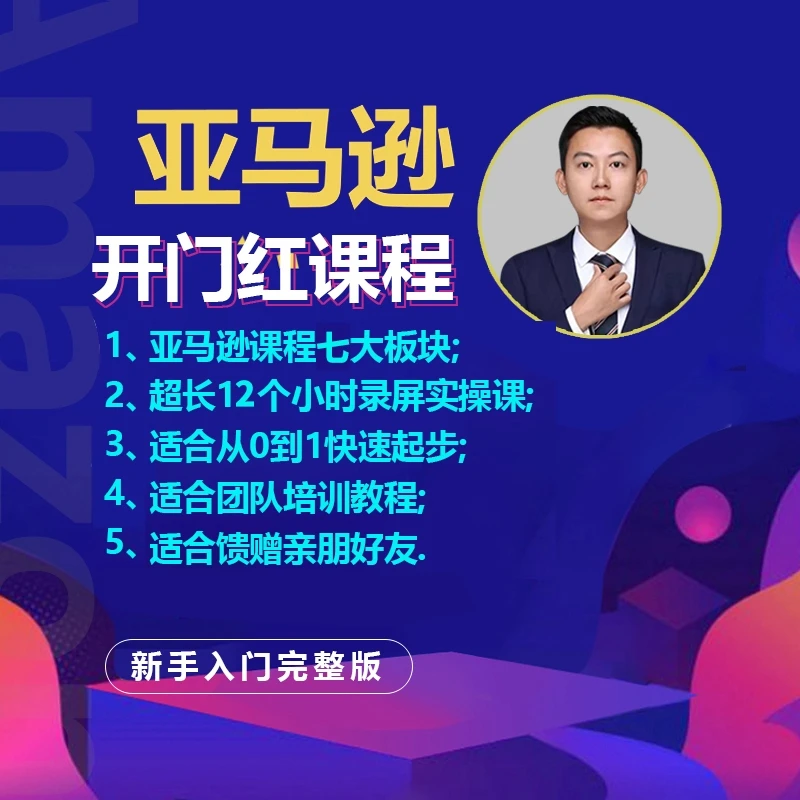 Amazon

亚马逊

开门红课程

1、亚马逊课程七大板块;

2、超长12个小时录屏实操课;

3、适合从0到1快速起步;

4、适合团队培训教程;

5、适合馈赠亲朋好友.

新手入门完整版